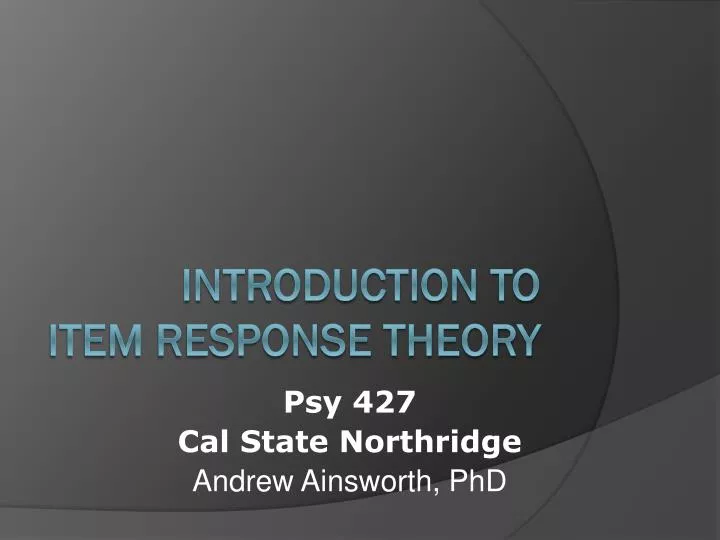 INTRODUCTION TO ITEM RESPONSE THEORY

Psy 427
Cal State Northridge
Andrew Ainsworth, PhD